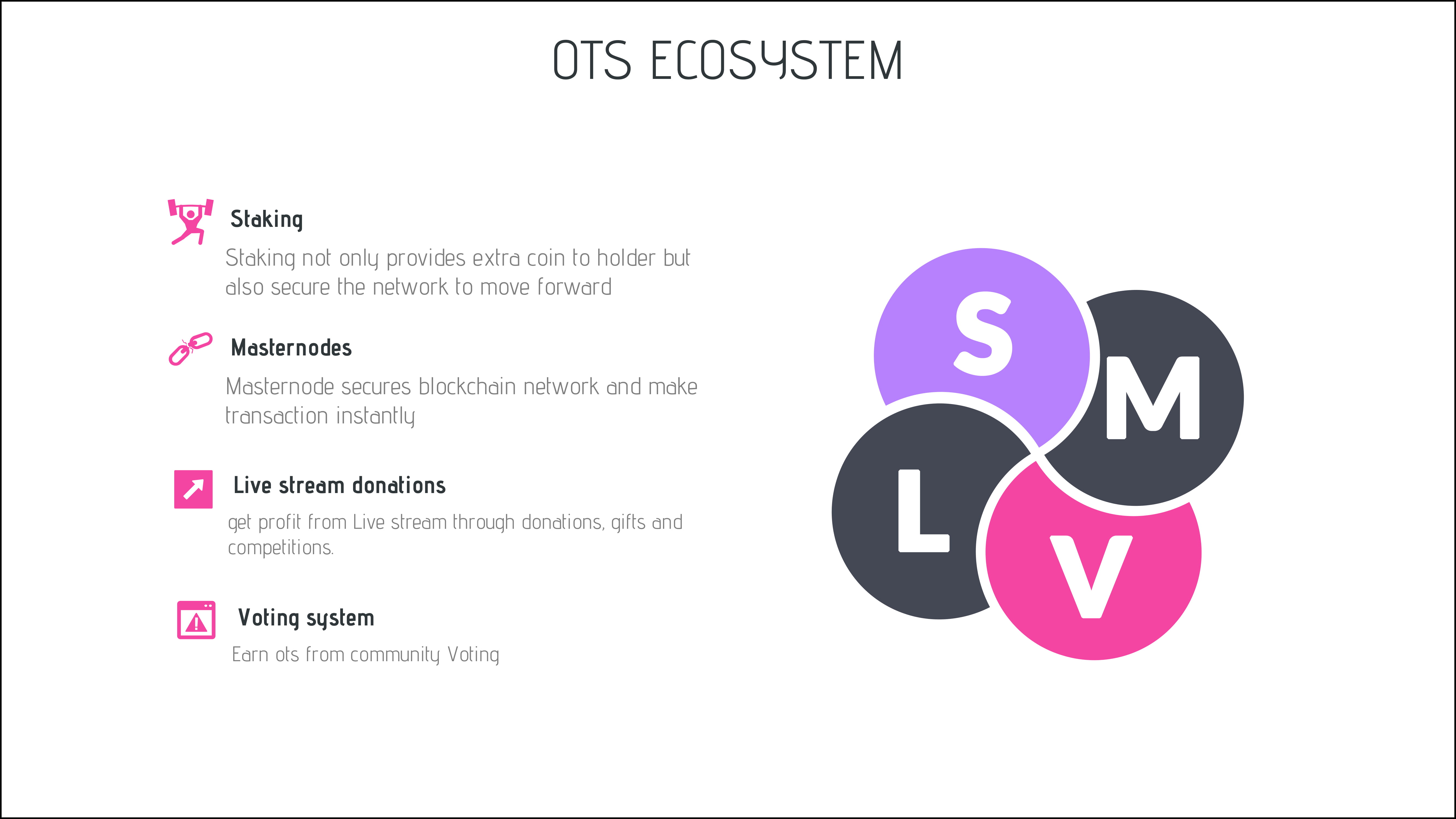 OTS ECOSYSTEM

Staking

Staking not only provides extra coin to holder but also secure the network to move forward

Masternodes

Masternode secures blockchain network and make transaction instantly

Live stream donations

get profit from Live stream through donations, gifts and competitions.

Voting system

Earn ots from community Voting

S

M

L

V